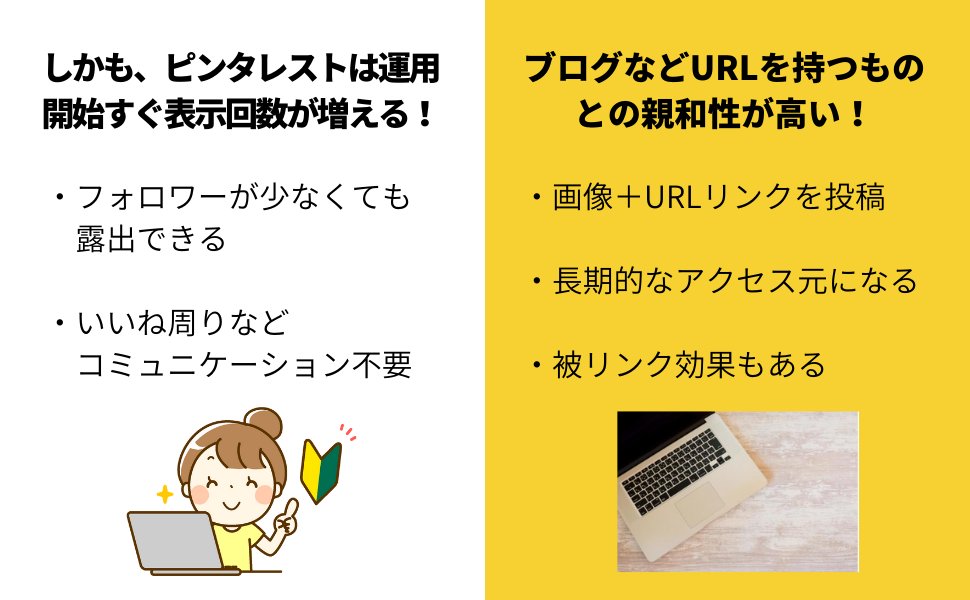 しかも、ピンタレストは運用開始すぐ表示回数が増える！

・フォロワーが少なくても露出できる

・いいね周りなどコミュニケーション不要

ブログなどURLを持つものとの親和性が高い！

・画像＋URLリンクを投稿

・長期的なアクセス元になる

・被リンク効果もある